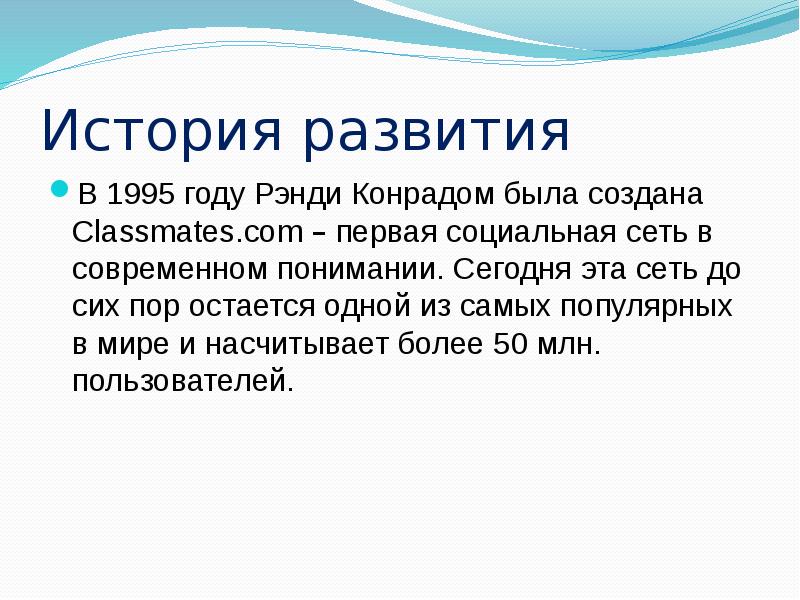 История развития

В 1995 году Рэнди Конрадом была создана Classmates.com – первая социальная сеть в современном понимании. Сегодня эта сеть до сих пор остается одной из самых популярных в мире и насчитывает более 50 млн. пользователей.